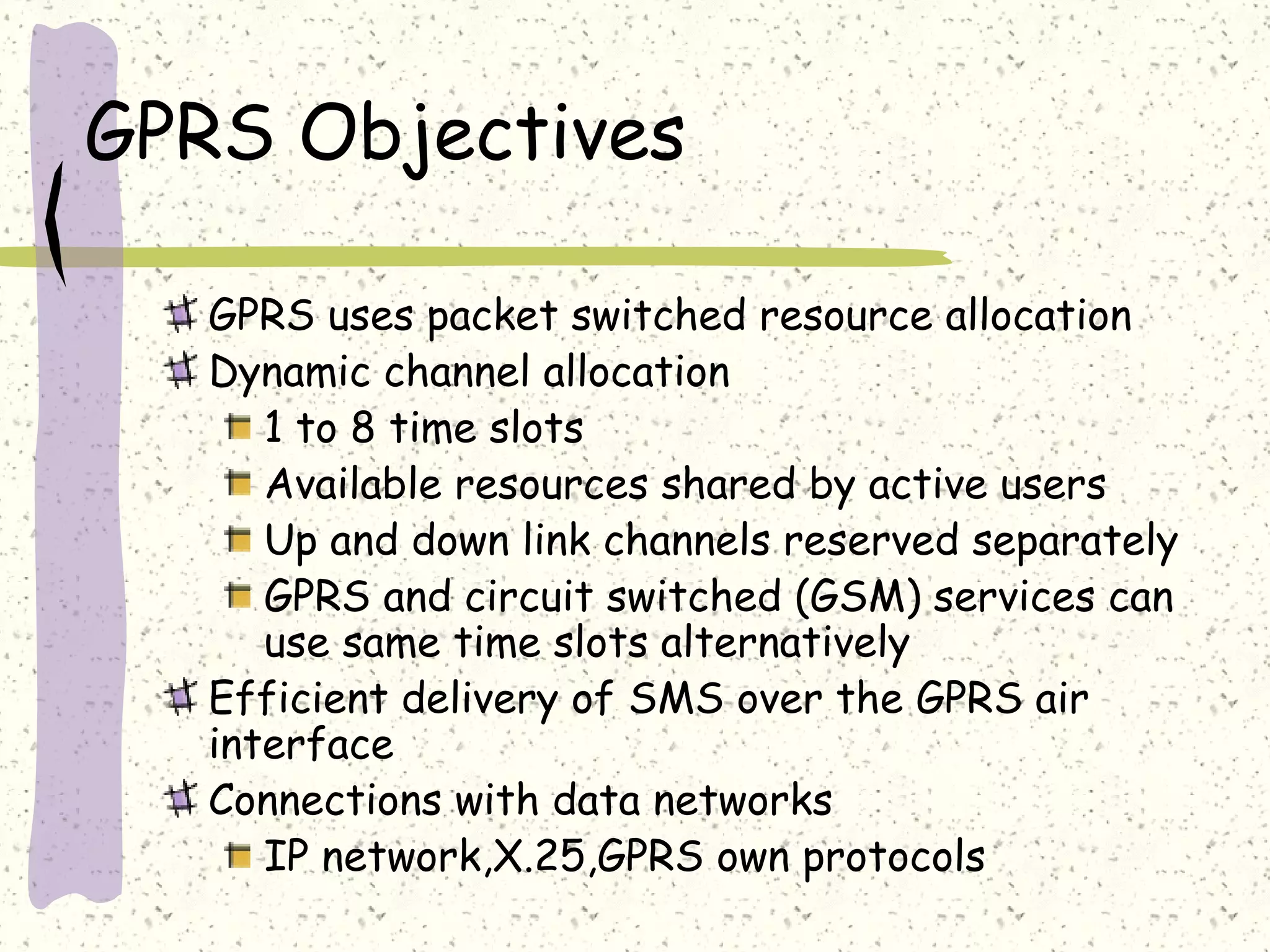 GPRS Objectives

GPRS uses packet switched resource allocation

Dynamic channel allocation

1 to 8 time slots

Available resources shared by active users

Up and down link channels reserved separately

GPRS and circuit switched (GSM) services can use same time slots alternatively

Efficient delivery of SMS over the GPRS air interface

Connections with data networks

IP network,X.25,GPRS own protocols